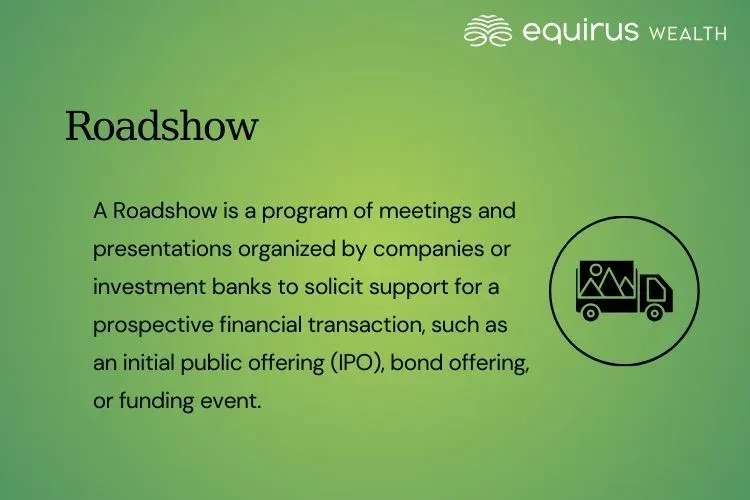 equirus WEALTH

Roadshow

A Roadshow is a program of meetings and presentations organized by companies or investment banks to solicit support for a prospective financial transaction, such as an initial public offering (IPO), bond offering, or funding event.